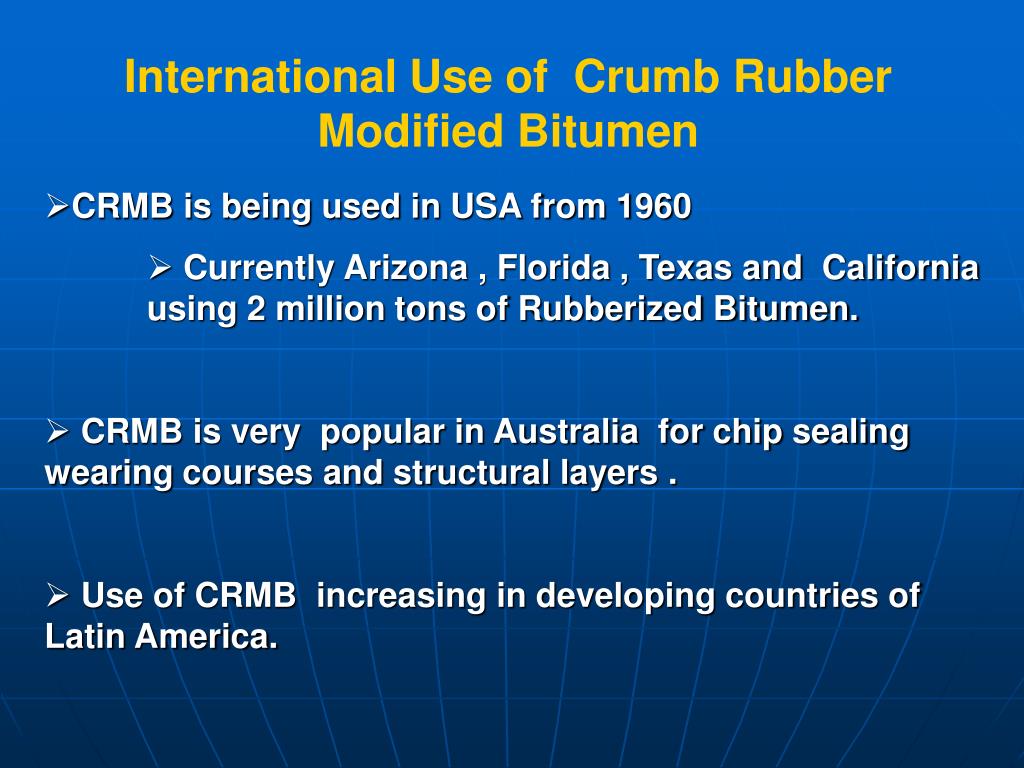 International Use of Crumb Rubber Modified Bitumen

➢CRMB is being used in USA from 1960

➢ Currently Arizona , Florida , Texas and California using 2 million tons of Rubberized Bitumen.

➢ CRMB is very popular in Australia for chip sealing wearing courses and structural layers .

➢ Use of CRMB increasing in developing countries of Latin America.